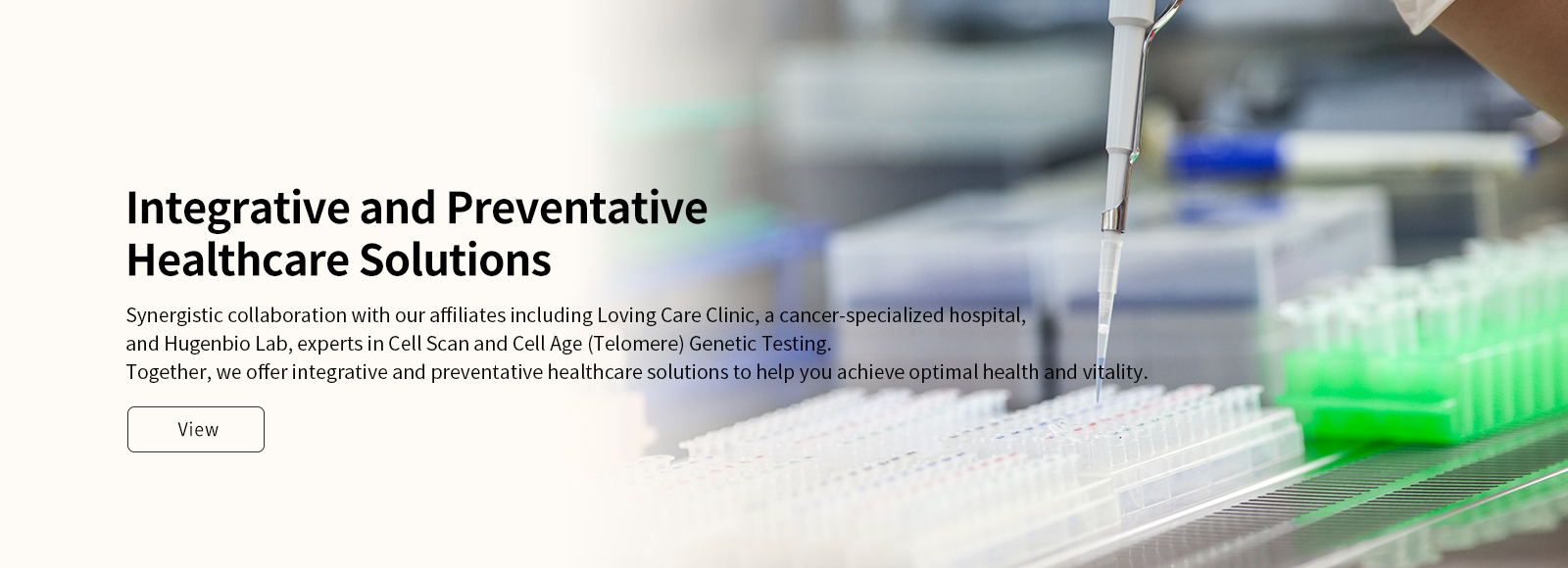 Integrative and Preventative Healthcare Solutions

Synergistic collaboration with our affiliates including Loving Care Clinic, a cancer-specialized hospital, and Hugenbio Lab, experts in Cell Scan and Cell Age (Telomere) Genetic Testing.
Together, we offer integrative and preventative healthcare solutions to help you achieve optimal health and vitality.

View